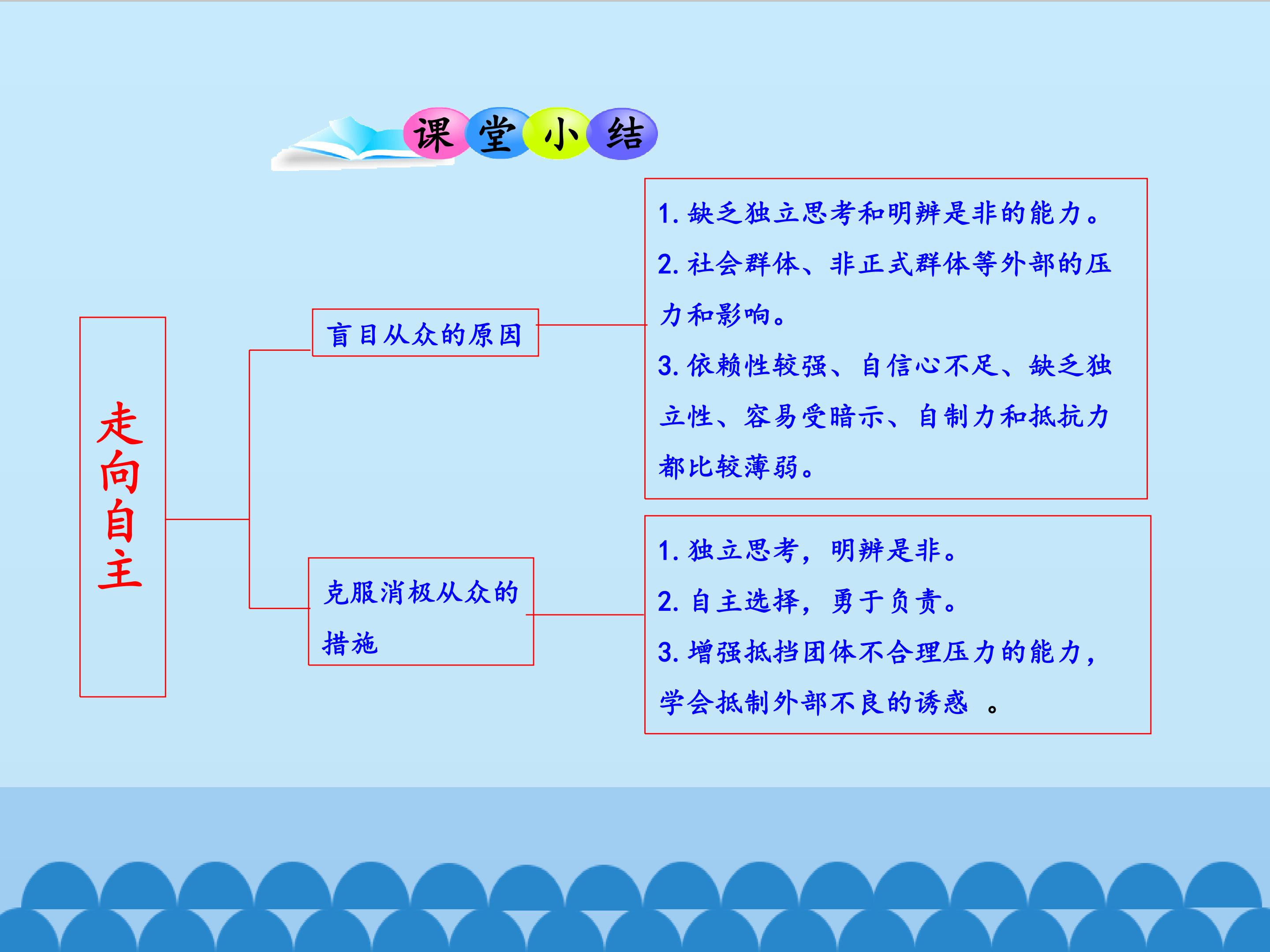 课堂小结

走向自主

盲目从众的原因

1.缺乏独立思考和明辨是非的能力。

2.社会群体、非正式群体等外部的压力和影响。

3.依赖性较强、自信心不足、缺乏独立性、容易受暗示、自制力和抵抗力都比较薄弱。

克服消极从众的措施

1.独立思考，明辨是非。

2.自主选择，勇于负责。

3.增强抵挡团体不合理压力的能力，学会抵制外部不良的诱惑。